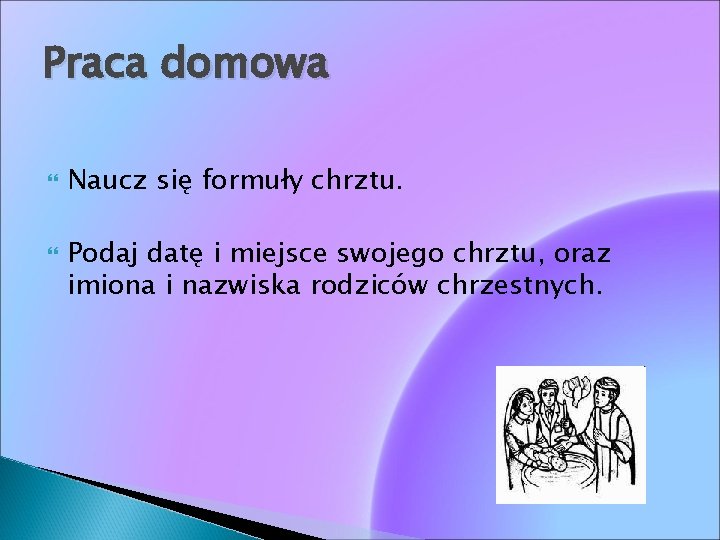 Praca domowa

Naucz się formuły chrztu.

Podaj datę i miejsce swojego chrztu, oraz imiona i nazwiska rodziców chrzestnych.